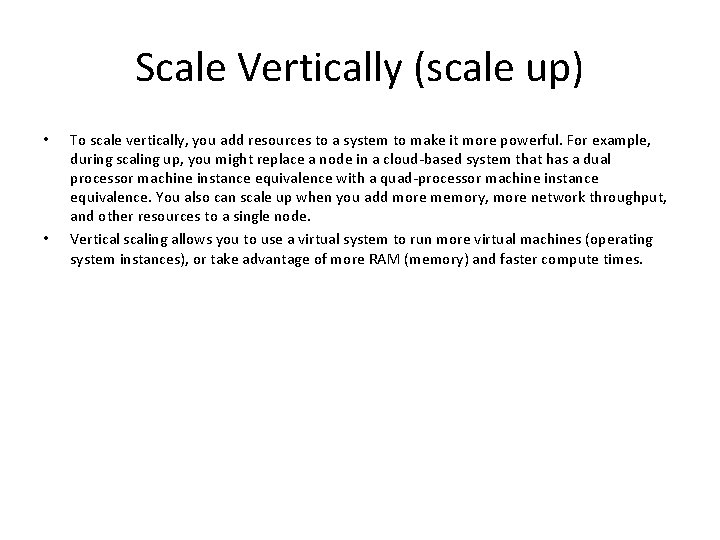 Scale Vertically (scale up)

• To scale vertically, you add resources to a system to make it more powerful. For example, during scaling up, you might replace a node in a cloud-based system that has a dual processor machine instance equivalence with a quad-processor machine instance equivalence. You also can scale up when you add more memory, more network throughput, and other resources to a single node.

• Vertical scaling allows you to use a virtual system to run more virtual machines (operating system instances), or take advantage of more RAM (memory) and faster compute times.